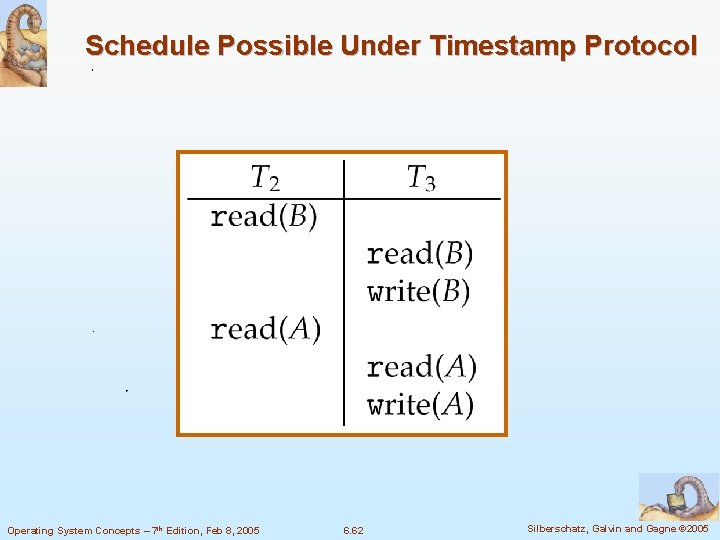 Schedule Possible Under Timestamp Protocol

| $T_2$ | $T_3$ |
|---|---|
| read($B$) | |
| | read($B$) |
| | write($B$) |
| read($A$) | |
| | read($A$) |
| | write($A$) |

Operating System Concepts – 7th Edition, Feb 8, 2005
6.62
Silberschatz, Galvin and Gagne ©2005